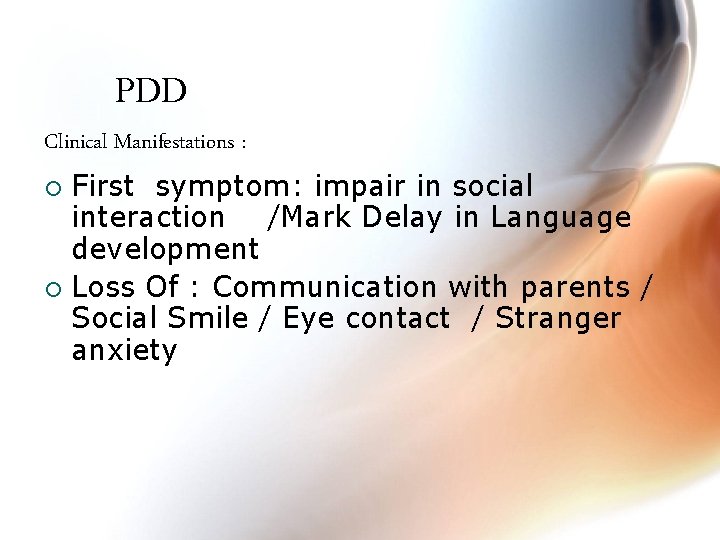 PDD

Clinical Manifestations :

○ First symptom: impair in social interaction /Mark Delay in Language development

○ Loss Of : Communication with parents / Social Smile / Eye contact / Stranger anxiety